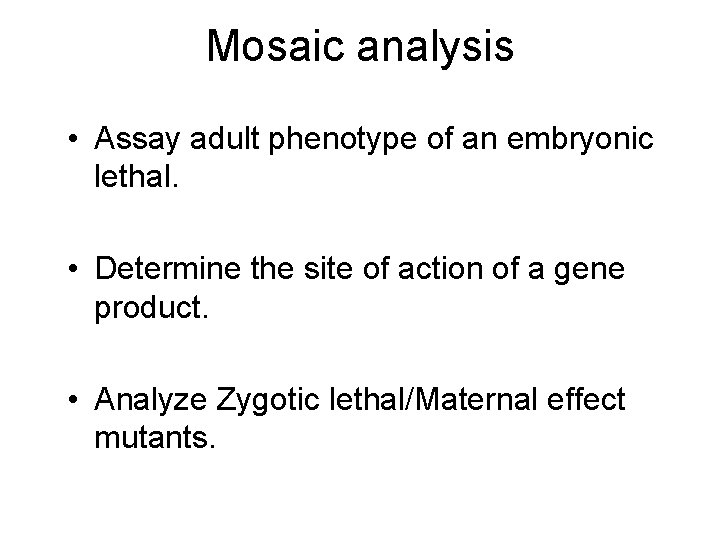 Mosaic analysis

• Assay adult phenotype of an embryonic lethal.

• Determine the site of action of a gene product.

• Analyze Zygotic lethal/Maternal effect mutants.